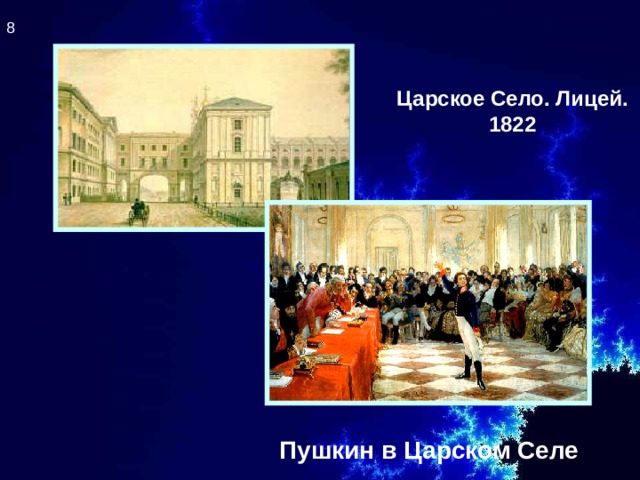 8

Царское Село. Лицей.
1822

Пушкин в Царском Селе